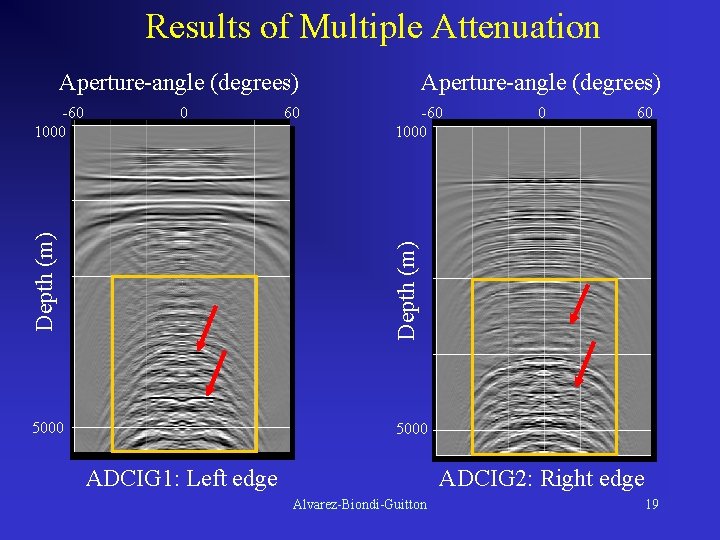 Results of Multiple Attenuation

Aperture-angle (degrees)

-60 0 60

1000

Depth (m)

5000

ADCIG1: Left edge

Aperture-angle (degrees)

-60 0 60

1000

Depth (m)

5000

ADCIG2: Right edge

Alvarez-Biondi-Guitton

19